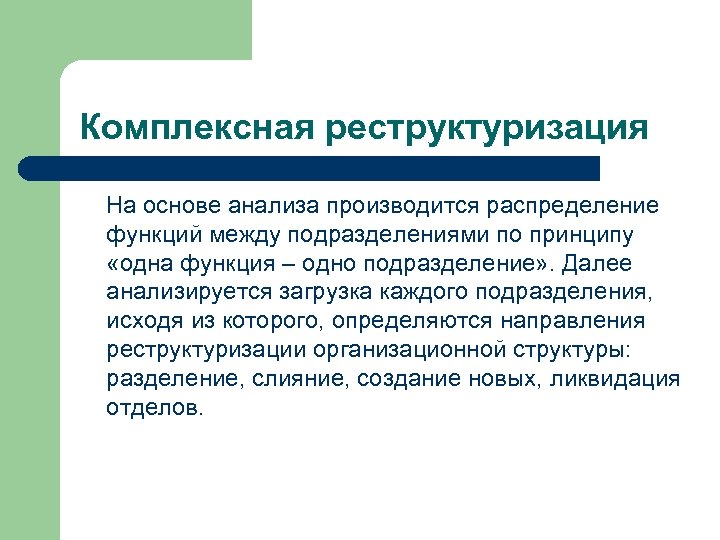 Комплексная реструктуризация

На основе анализа производится распределение функций между подразделениями по принципу «одна функция – одно подразделение». Далее анализируется загрузка каждого подразделения, исходя из которого, определяются направления реструктуризации организационной структуры: разделение, слияние, создание новых, ликвидация отделов.